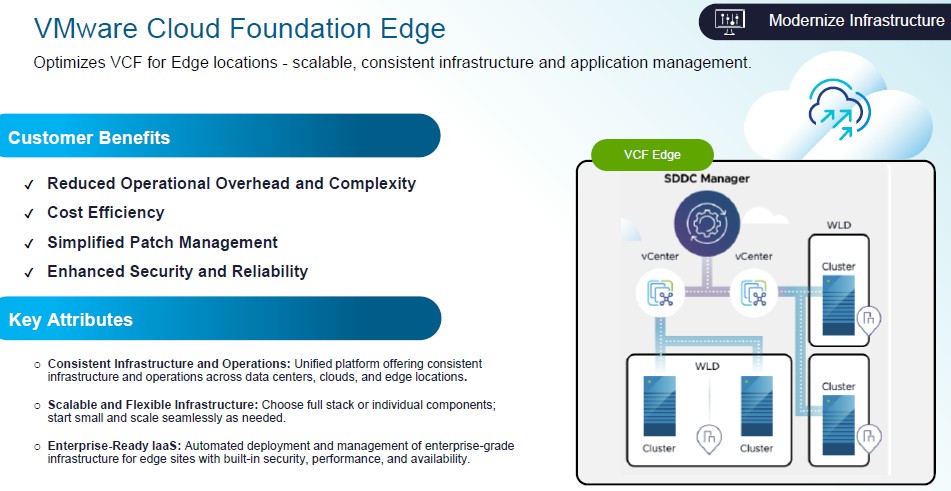 VMware Cloud Foundation Edge

Modernize Infrastructure

Optimizes VCF for Edge locations - scalable, consistent infrastructure and application management.

Customer Benefits

✓ Reduced Operational Overhead and Complexity
✓ Cost Efficiency
✓ Simplified Patch Management
✓ Enhanced Security and Reliability

Key Attributes

○ Consistent Infrastructure and Operations: Unified platform offering consistent infrastructure and operations across data centers, clouds, and edge locations.

○ Scalable and Flexible Infrastructure: Choose full stack or individual components; start small and scale seamlessly as needed.

○ Enterprise-Ready IaaS: Automated deployment and management of enterprise-grade infrastructure for edge sites with built-in security, performance, and availability.

VCF Edge

SDDC Manager

vCenter

vCenter

WLD

Cluster

WLD

Cluster

Cluster

Cluster